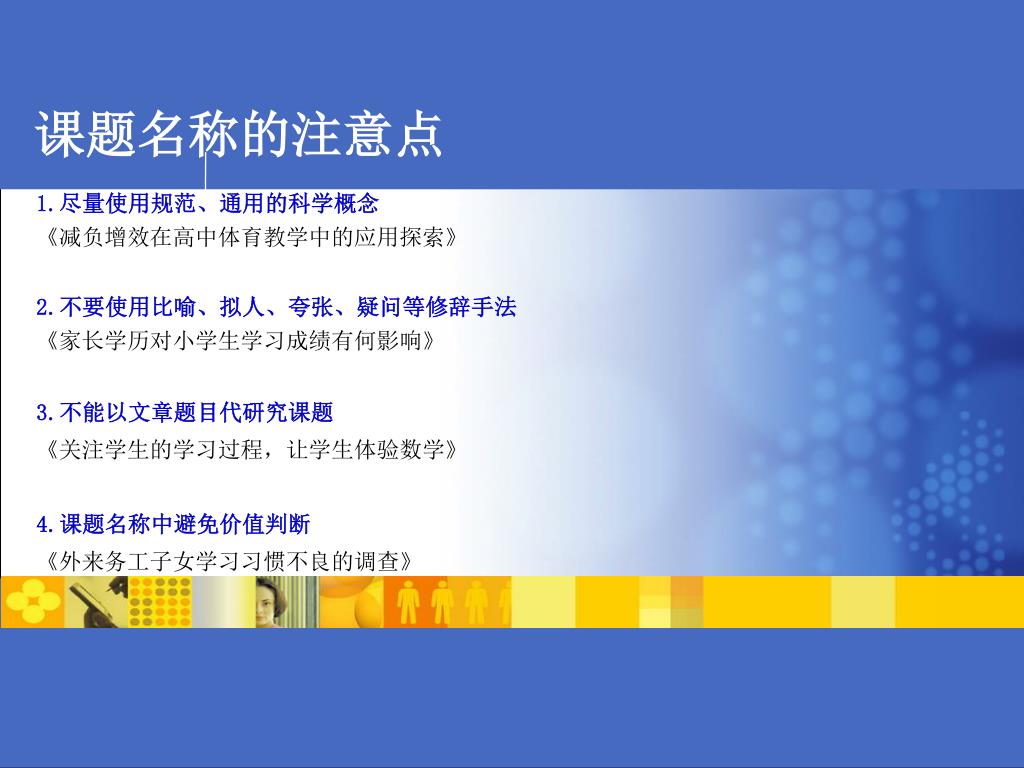 课题名称的注意点

1.尽量使用规范、通用的科学概念
《减负增效在高中体育教学中的应用探索》

2.不要使用比喻、拟人、夸张、疑问等修辞手法
《家长学历对小学生学习成绩有何影响》

3.不能以文章题目代研究课题
《关注学生的学习过程，让学生体验数学》

4.课题名称中避免价值判断
《外来务工子女学习习惯不良的调查》